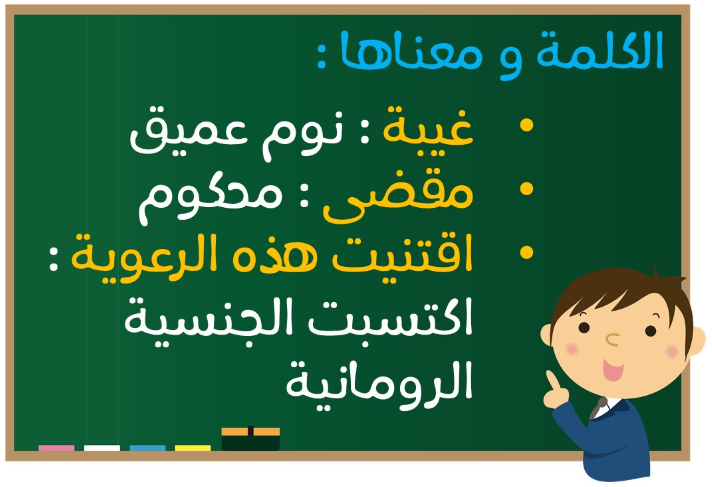 الكلمة و معناها :

• غيبة : نوم عميق
• مقضى : محكوم
• اقتنيت هذه الرعوية : اكتسبت الجنسية الرومانية